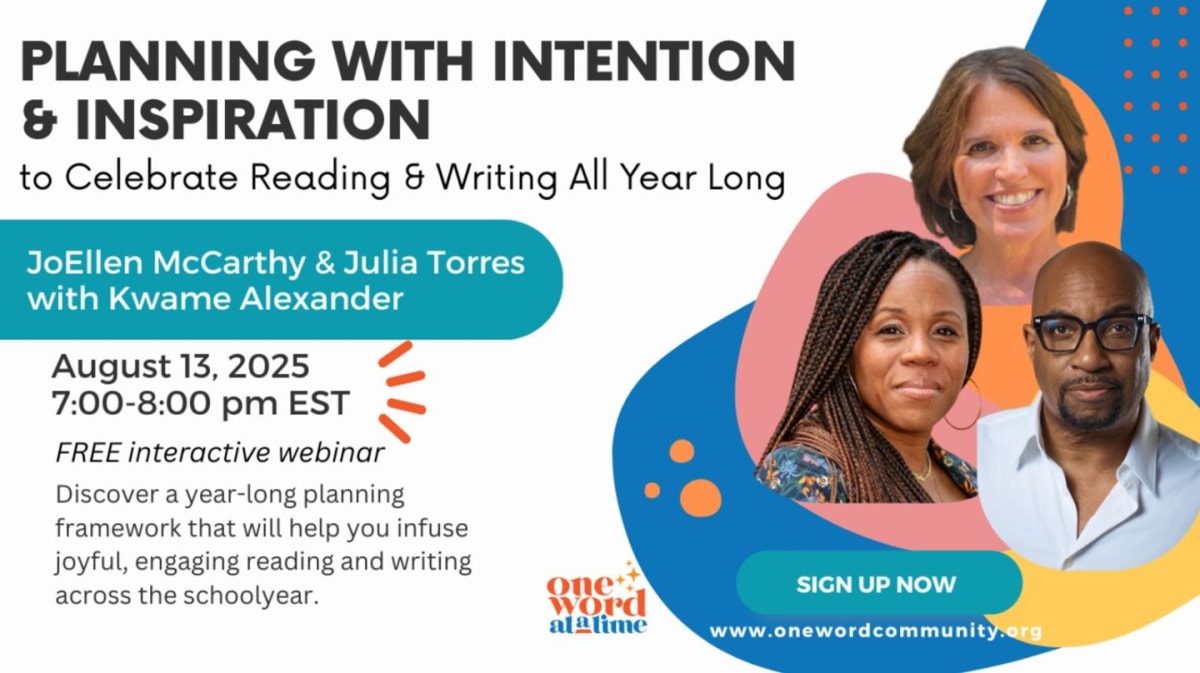 PLANNING WITH INTENTION & INSPIRATION

to Celebrate Reading & Writing All Year Long

JoEllen McCarthy & Julia Torres with Kwame Alexander

August 13, 2025
7:00-8:00 pm EST

FREE interactive webinar

Discover a year-long planning framework that will help you infuse joyful, engaging reading and writing across the schoolyear.

one word at a time

SIGN UP NOW

www.onewordcommunity.org